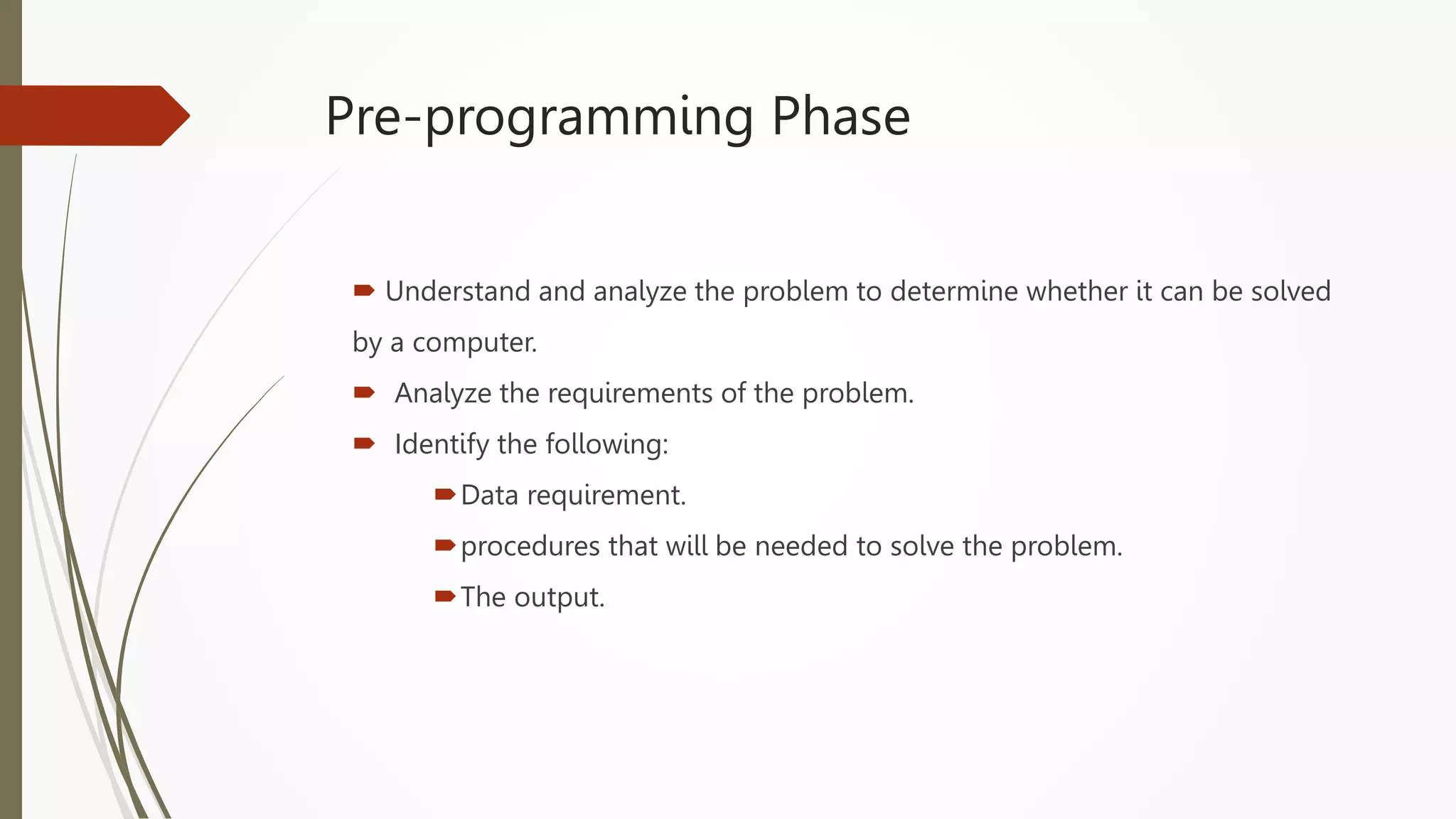 Pre-programming Phase

Understand and analyze the problem to determine whether it can be solved by a computer.

Analyze the requirements of the problem.

Identify the following:

Data requirement.

procedures that will be needed to solve the problem.

The output.